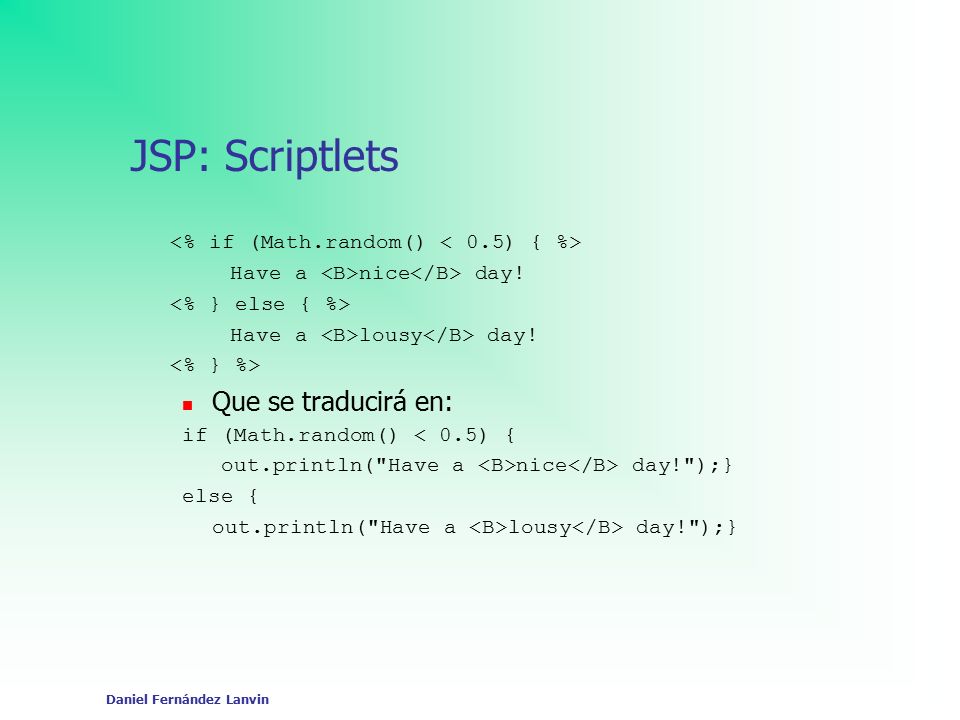 JSP: Scriptlets

<% if (Math.random() < 0.5) { %>
Have a <B>nice</B> day!
<% } else { %>
Have a <B>lousy</B> day!
<% } %>

Que se traducirá en:

if (Math.random() < 0.5) {
out.println("Have a <B>nice</B> day!");}
else {
out.println("Have a <B>lousy</B> day!");}

Daniel Fernández Lanvin